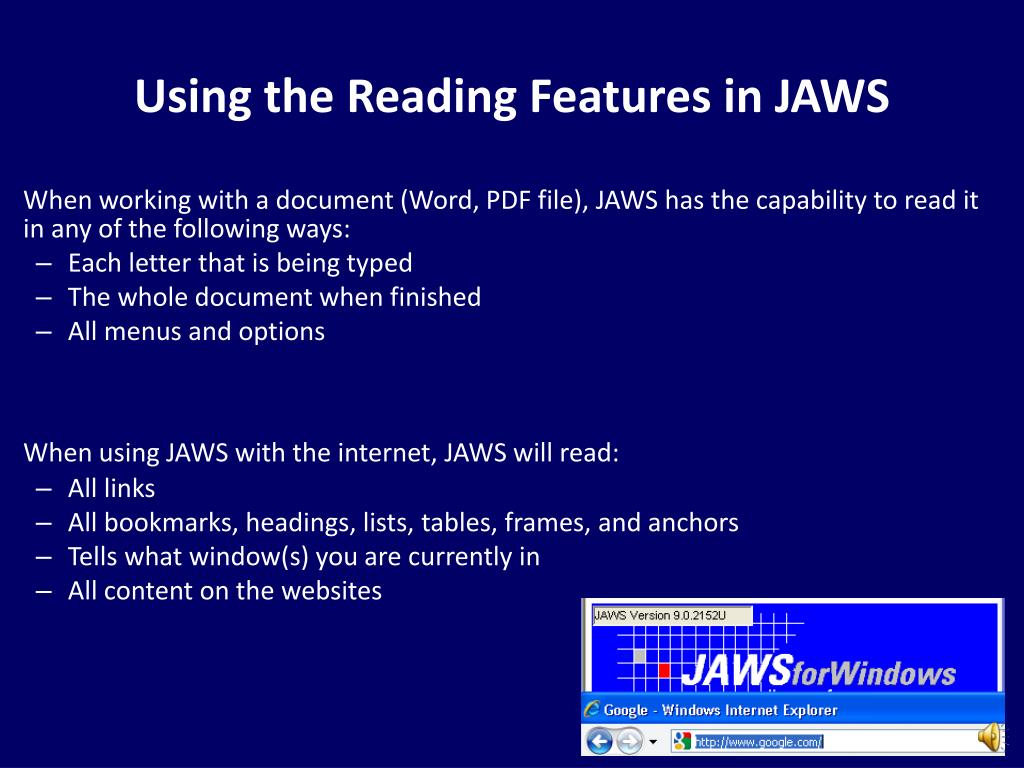 Using the Reading Features in JAWS

When working with a document (Word, PDF file), JAWS has the capability to read it in any of the following ways:
– Each letter that is being typed
– The whole document when finished
– All menus and options

When using JAWS with the internet, JAWS will read:
– All links
– All bookmarks, headings, lists, tables, frames, and anchors
– Tells what window(s) you are currently in
– All content on the websites

JAWS Version 9.0.2152U

JAWSforWindows

Google - Windows Internet Explorer

http://www.google.com/